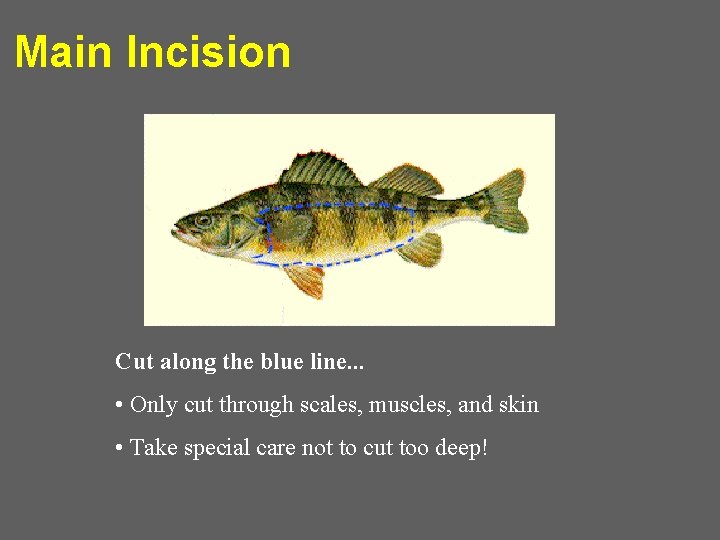 Main Incision

Cut along the blue line...

• Only cut through scales, muscles, and skin

• Take special care not to cut too deep!